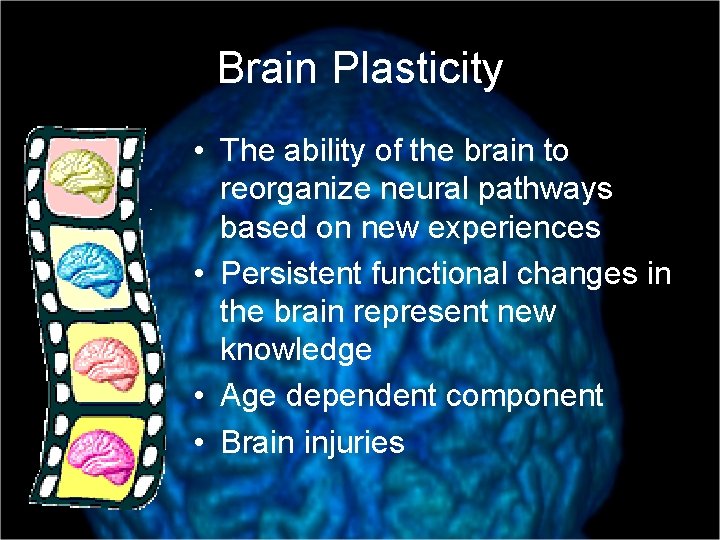 Brain Plasticity

• The ability of the brain to reorganize neural pathways based on new experiences
• Persistent functional changes in the brain represent new knowledge
• Age dependent component
• Brain injuries